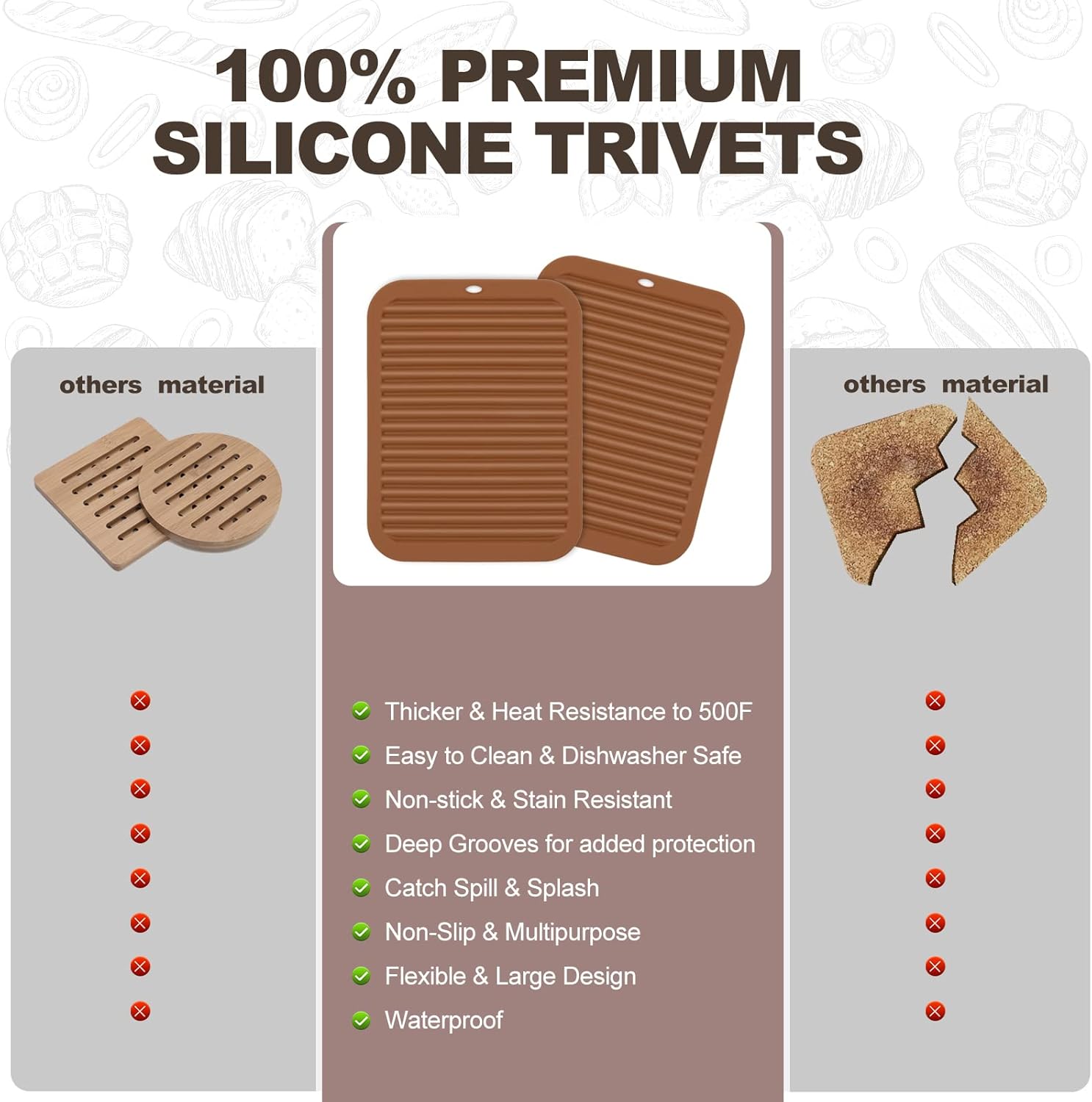 100% PREMIUM SILICONE TRIVETS

others material

Thicker & Heat Resistance to 500F
Easy to Clean & Dishwasher Safe
Non-stick & Stain Resistant
Deep Grooves for added protection
Catch Spill & Splash
Non-Slip & Multipurpose
Flexible & Large Design
Waterproof

others material